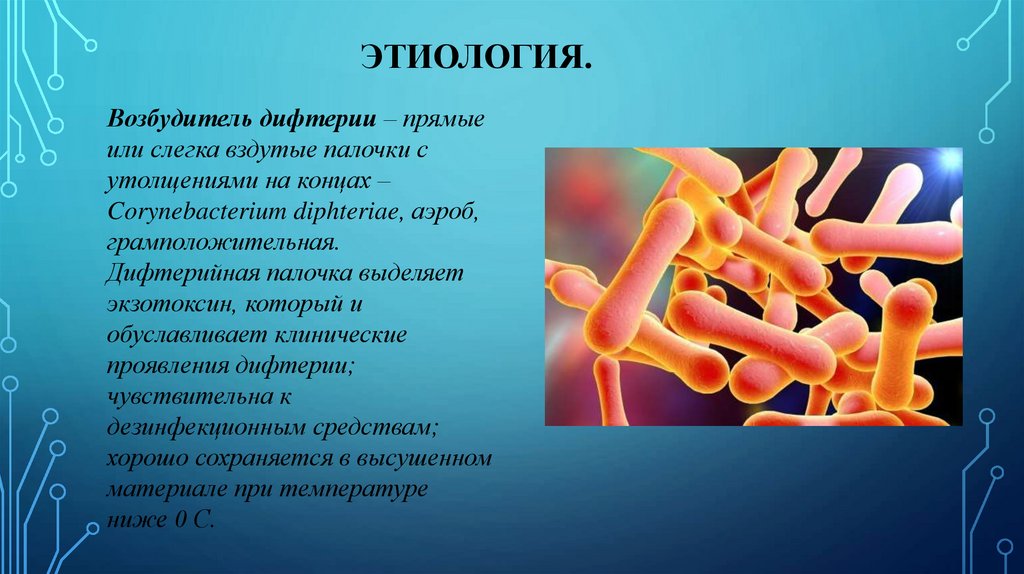 ЭТИОЛОГИЯ.

Возбудитель дифтерии – прямые или слегка вздутые палочки с утолщениями на концах – Corynebacterium diphteriae, аэроб, грамположительная. Дифтерийная палочка выделяет экзотоксин, который и обуславливает клинические проявления дифтерии; чувствительна к дезинфекционным средствам; хорошо сохраняется в высушенном материале при температуре ниже 0 С.